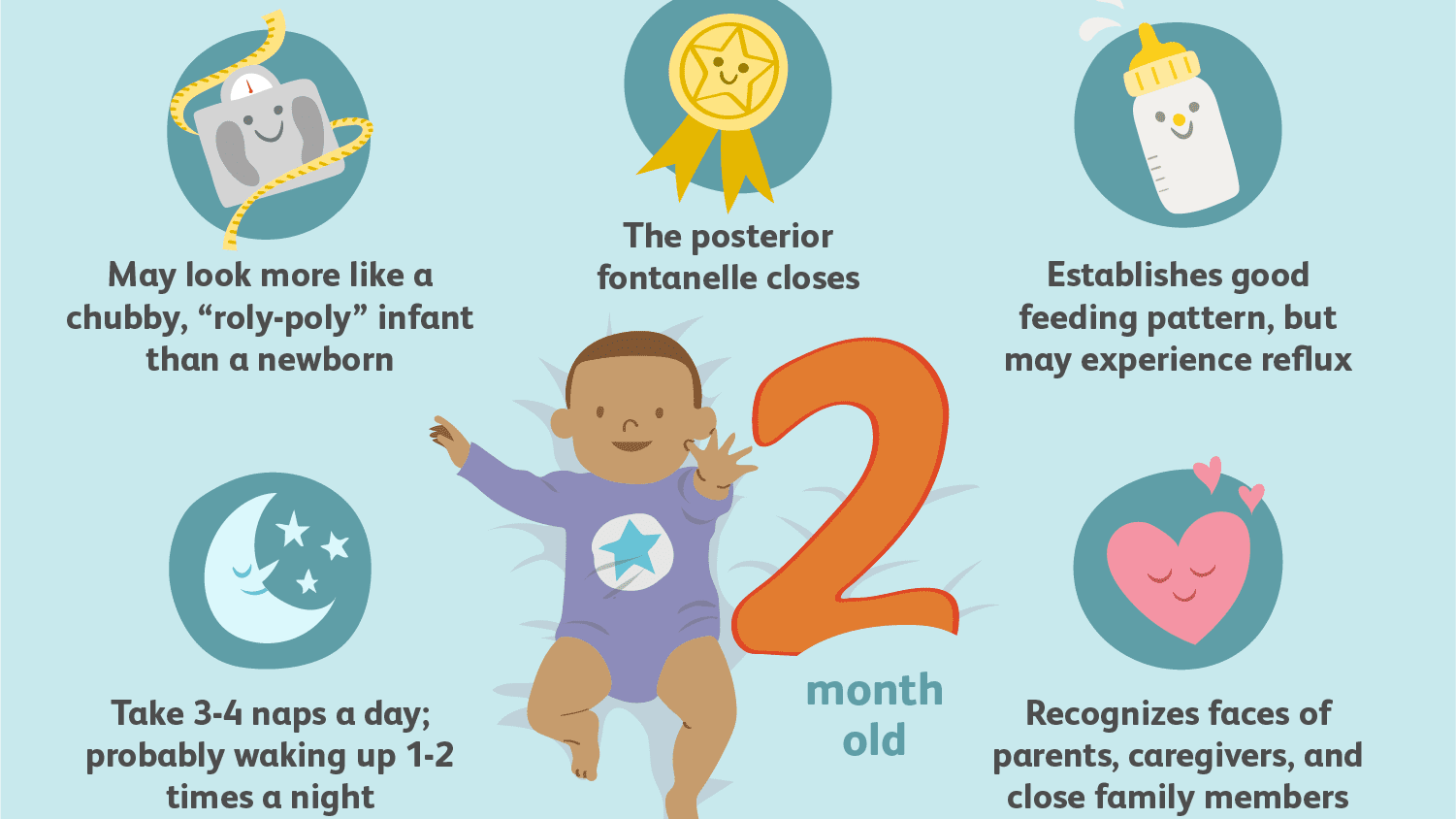 May look more like a chubby, “roly-poly” infant than a newborn

The posterior fontanelle closes

Establishes good feeding pattern, but may experience reflux

2

month old

Take 3-4 naps a day; probably waking up 1-2 times a night

Recognizes faces of parents, caregivers, and close family members